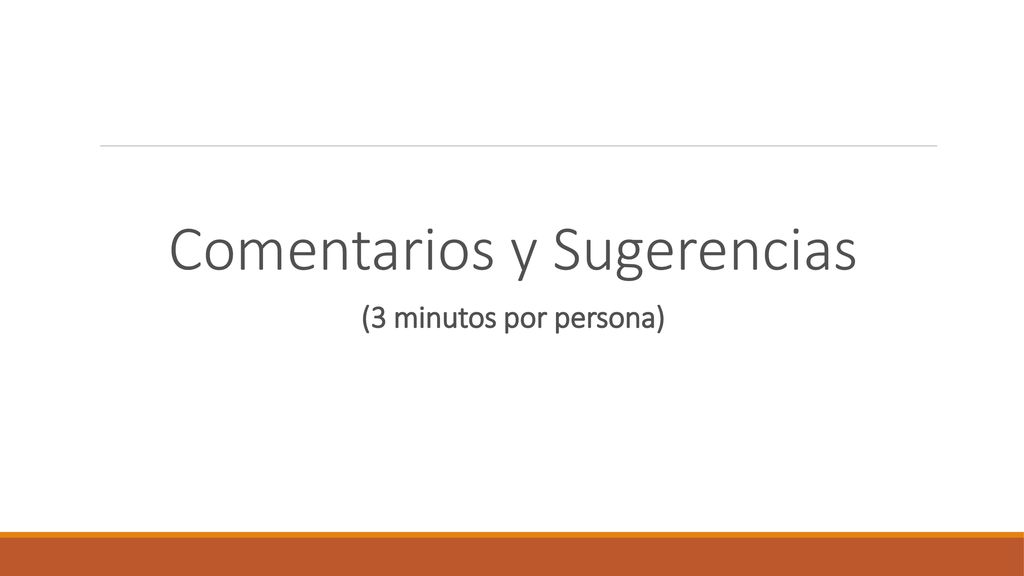 Comentarios y Sugerencias

(3 minutos por persona)